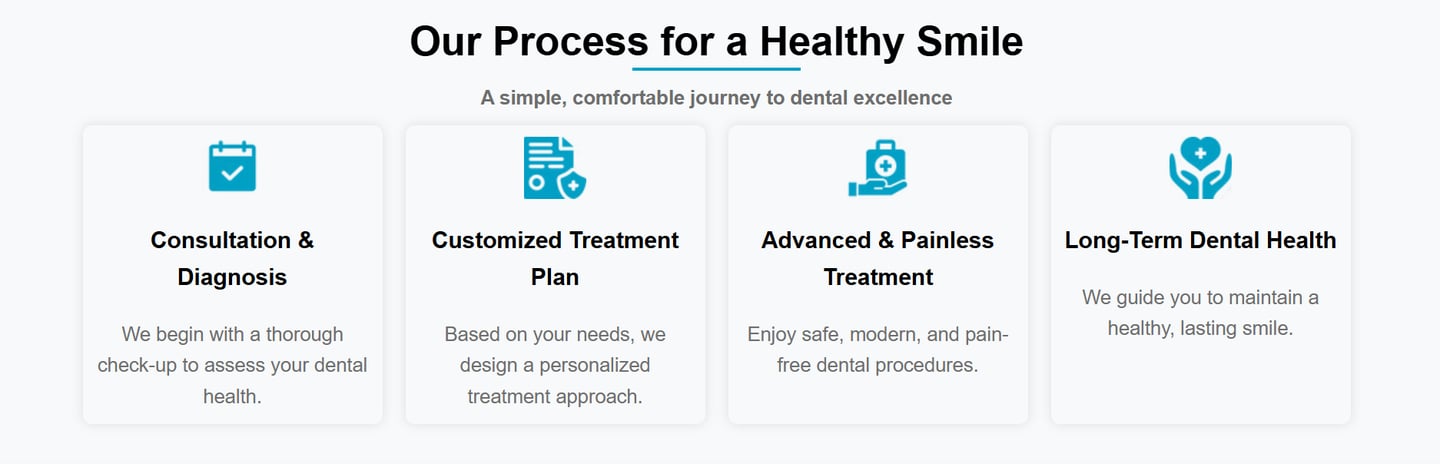 Our Process for a Healthy Smile

A simple, comfortable journey to dental excellence

Consultation & Diagnosis

We begin with a thorough check-up to assess your dental health.

Customized Treatment Plan

Based on your needs, we design a personalized treatment approach.

Advanced & Painless Treatment

Enjoy safe, modern, and pain-free dental procedures.

Long-Term Dental Health

We guide you to maintain a healthy, lasting smile.